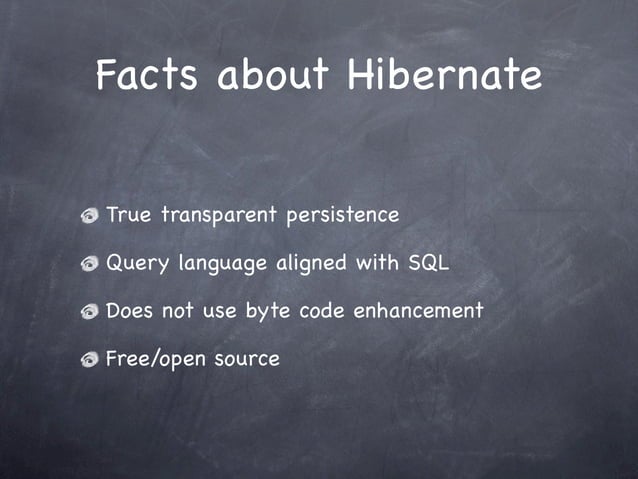 Facts about Hibernate

True transparent persistence

Query language aligned with SQL

Does not use byte code enhancement

Free/open source